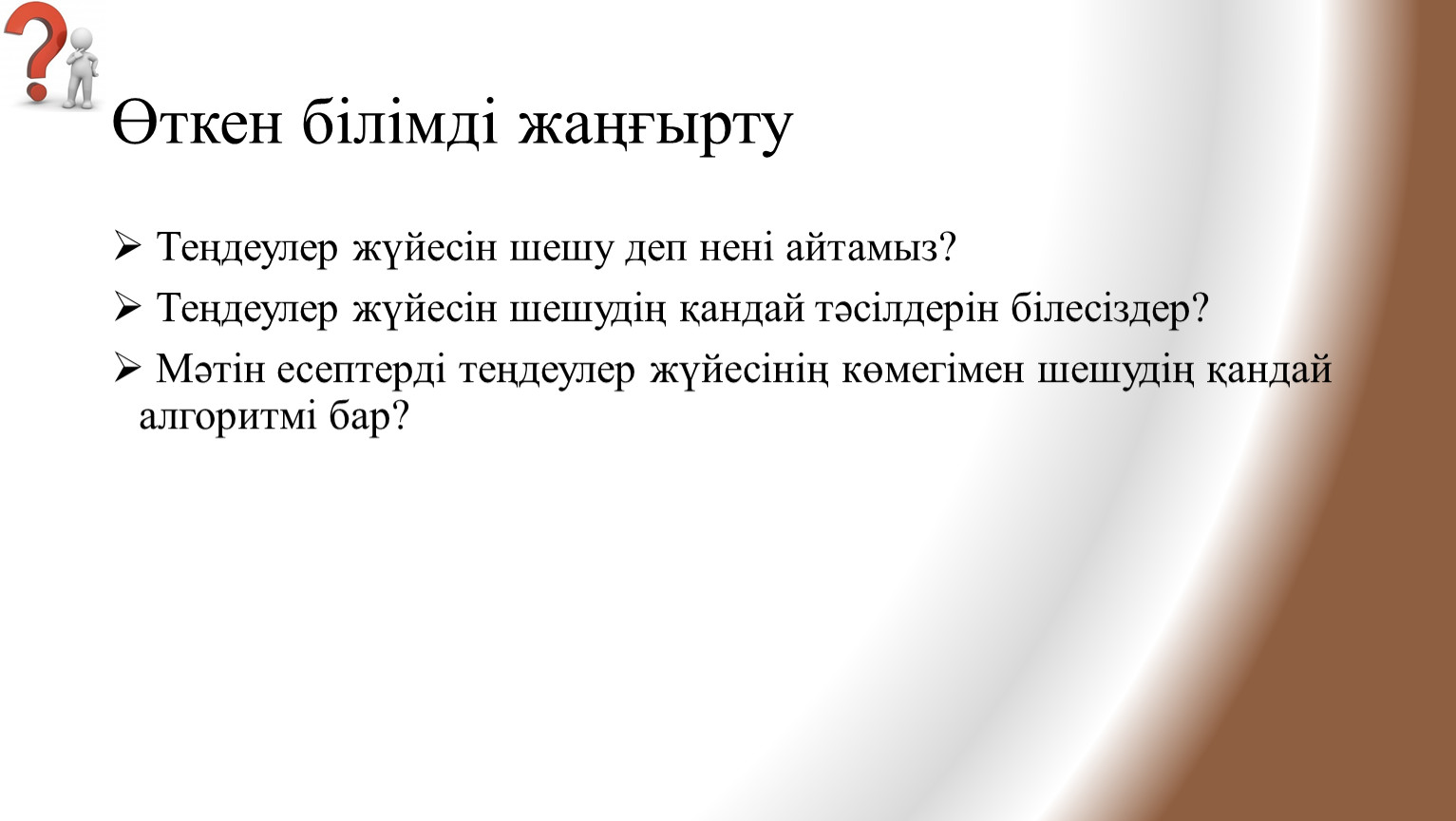 Өткен білімді жаңғырту

➢ Теңдеулер жүйесін шешу деп нені айтамыз?

➢ Теңдеулер жүйесін шешудің қандай тәсілдерін білесіздер?

➢ Мәтін есептерді теңдеулер жүйесінің көмегімен шешудің қандай алгоритмі бар?